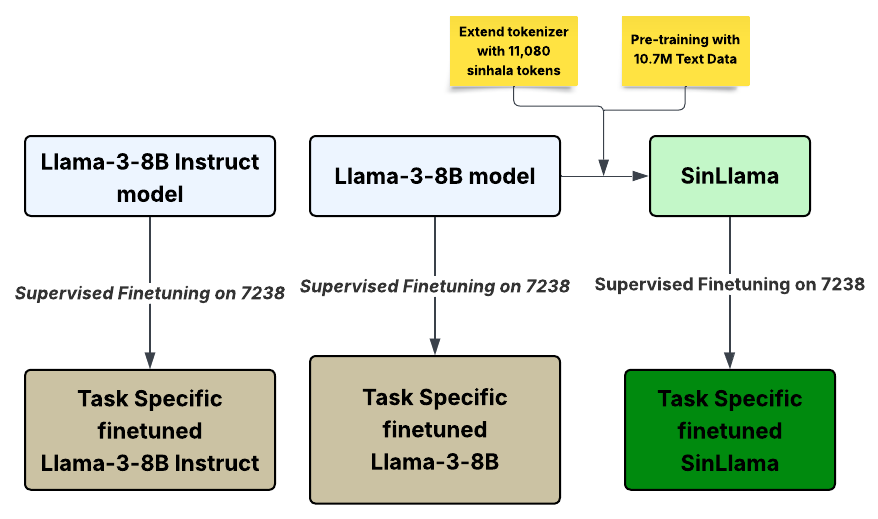 Extend tokenizer with 11,080 sinhala tokens

Pre-training with 10.7M Text Data

Llama-3-8B Instruct model

Llama-3-8B model

SinLlama

Supervised Finetuning on 7238

Supervised Finetuning on 7238

Supervised Finetuning on 7238

Task Specific finetuned Llama-3-8B Instruct

Task Specific finetuned Llama-3-8B

Task Specific finetuned SinLlama